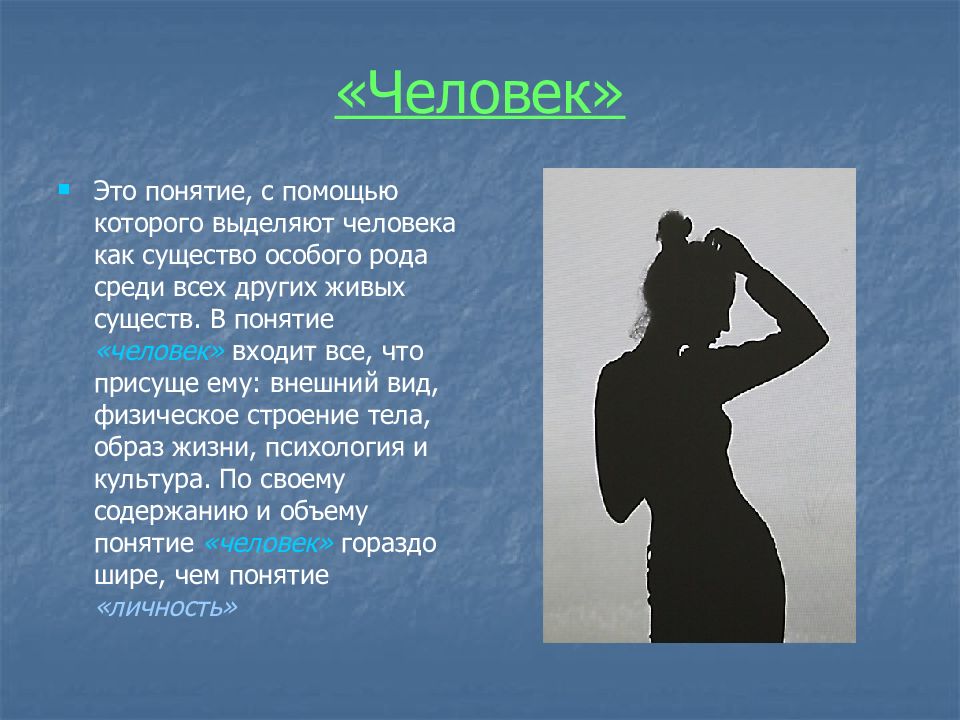 «Человек»

Это понятие, с помощью которого выделяют человека как существо особого рода среди всех других живых существ. В понятие «человек» входит все, что присуще ему: внешний вид, физическое строение тела, образ жизни, психология и культура. По своему содержанию и объему понятие «человек» гораздо шире, чем понятие «личность»